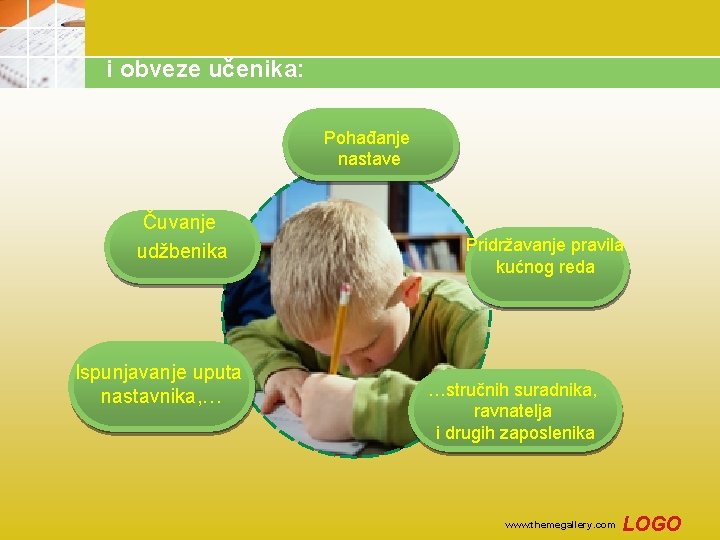 i obveze učenika:

Pohađanje nastave

Čuvanje udžbenika

Pridržavanje pravila kućnog reda

Ispunjavanje uputa nastavnika,…

…stručnih suradnika, ravnatelja i drugih zaposlenika

www.themegallery.com LOGO